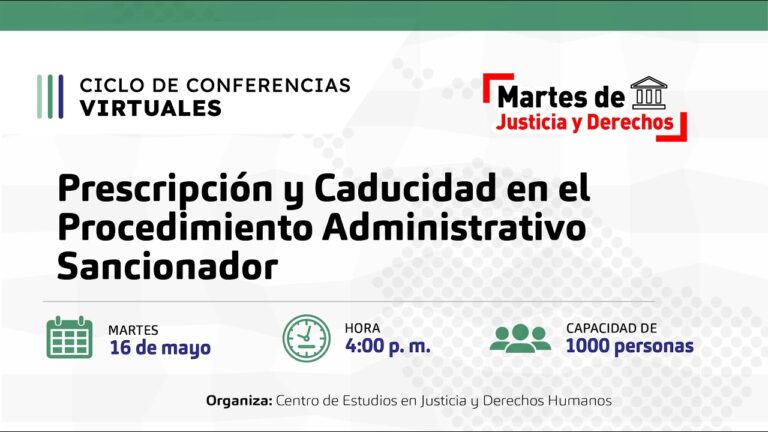 CICLO DE CONFERENCIAS
VIRTUALES

Martes de
Justicia y Derechos

Prescripción y Caducidad en el Procedimiento Administrativo Sancionador

MARTES
16 de mayo

HORA
4:00 p. m.

CAPACIDAD DE
1000 personas

Organiza: Centro de Estudios en Justicia y Derechos Humanos